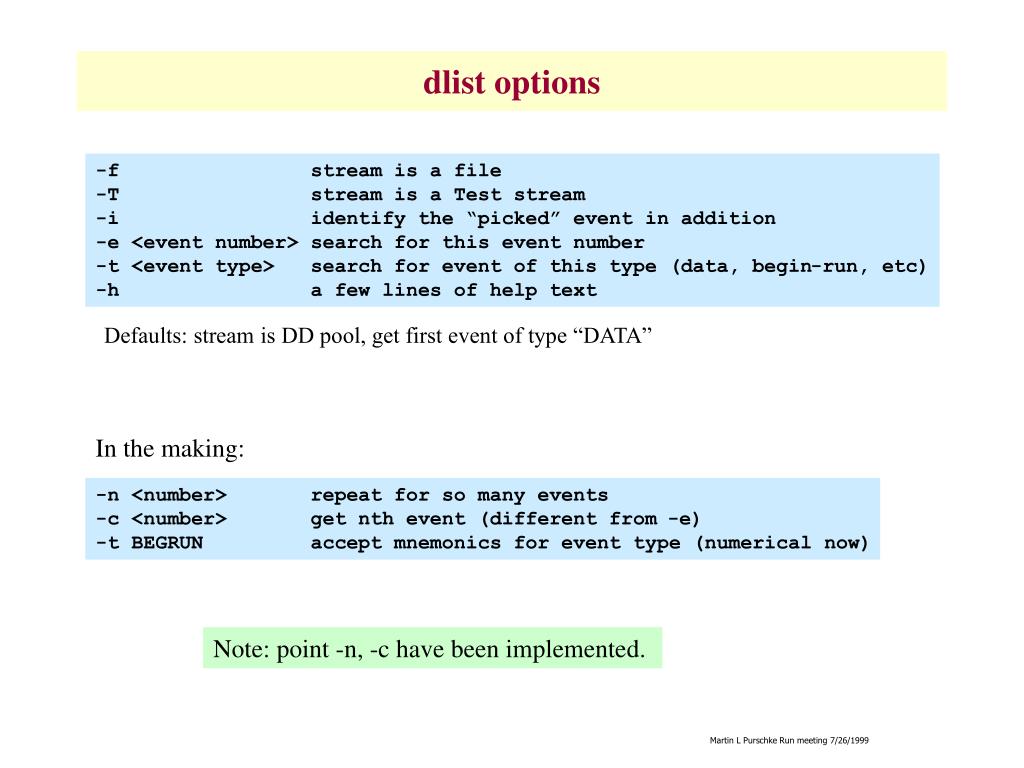 dlist options

-f stream is a file
-T stream is a Test stream
-i identify the “picked” event in addition
-e <event number> search for this event number
-t <event type> search for event of this type (data, begin-run, etc)
-h a few lines of help text

Defaults: stream is DD pool, get first event of type “DATA”

In the making:

-n <number> repeat for so many events
-c <number> get nth event (different from -e)
-t BEGRUN accept mnemonics for event type (numerical now)

Note: point -n, -c have been implemented.

Martin L Purschke Run meeting 7/26/1999